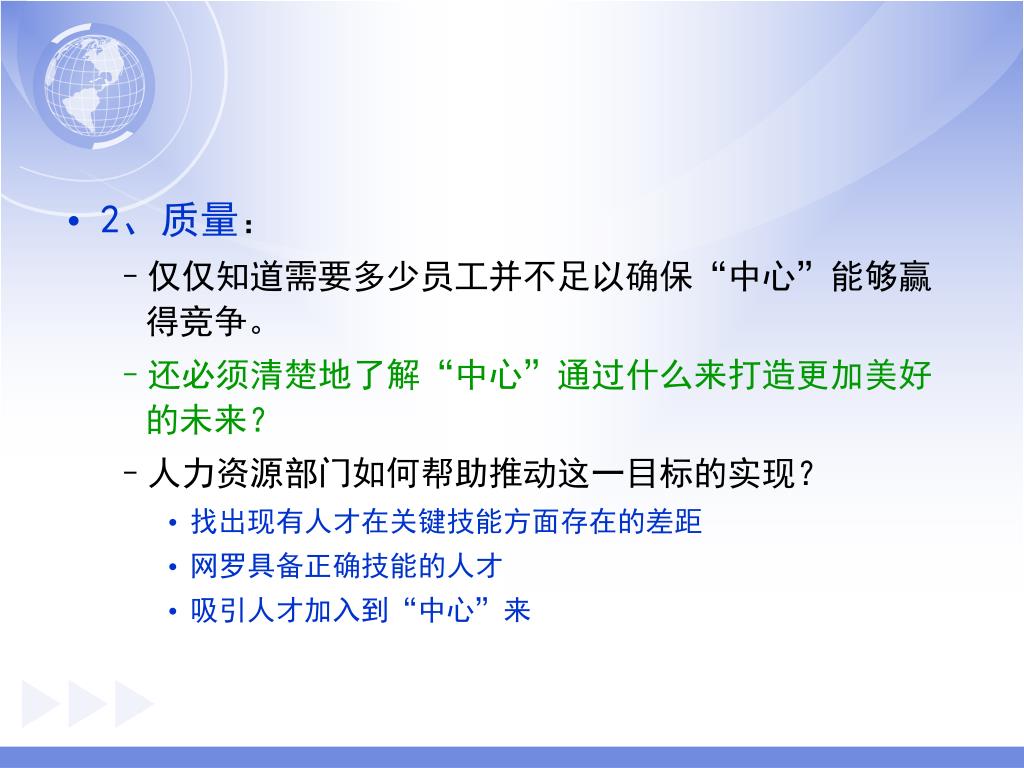 • 2、质量：

– 仅仅知道需要多少员工并不足以确保“中心”能够赢得竞争。

– 还必须清楚地了解“中心”通过什么来打造更加美好的未来？

– 人力资源部门如何帮助推动这一目标的实现？

• 找出现有人才在关键技能方面存在的差距

• 网罗具备正确技能的人才

• 吸引人才加入到“中心”来